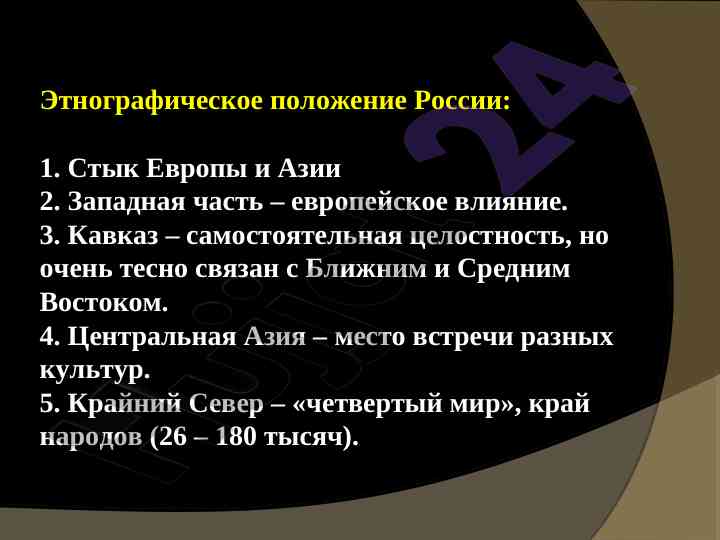 Этнографическое положение России:

1. Стык Европы и Азии
2. Западная часть – европейское влияние.
3. Кавказ – самостоятельная целостность, но очень тесно связан с Ближним и Средним Востоком.
4. Центральная Азия – место встречи разных культур.
5. Крайний Север – «четвертый мир», край народов (26 – 180 тысяч).

24